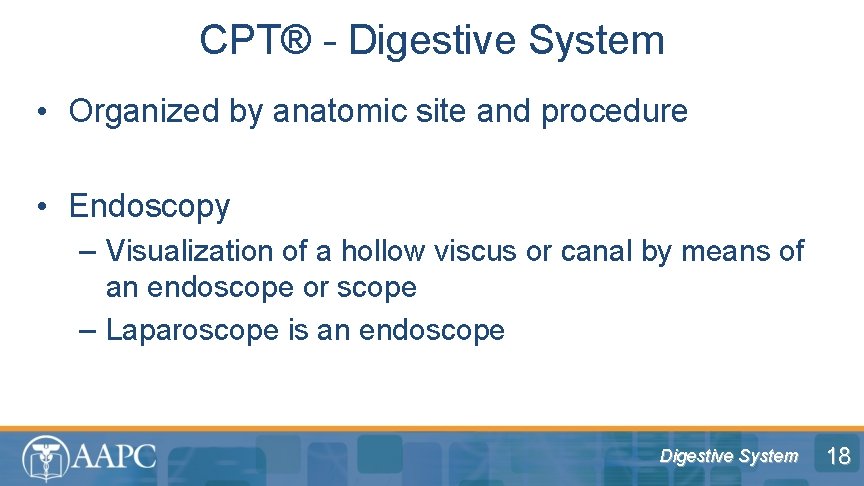 CPT® - Digestive System

• Organized by anatomic site and procedure

• Endoscopy

– Visualization of a hollow viscus or canal by means of an endoscope or scope

– Laparoscope is an endoscope

AAPC

Digestive System

18